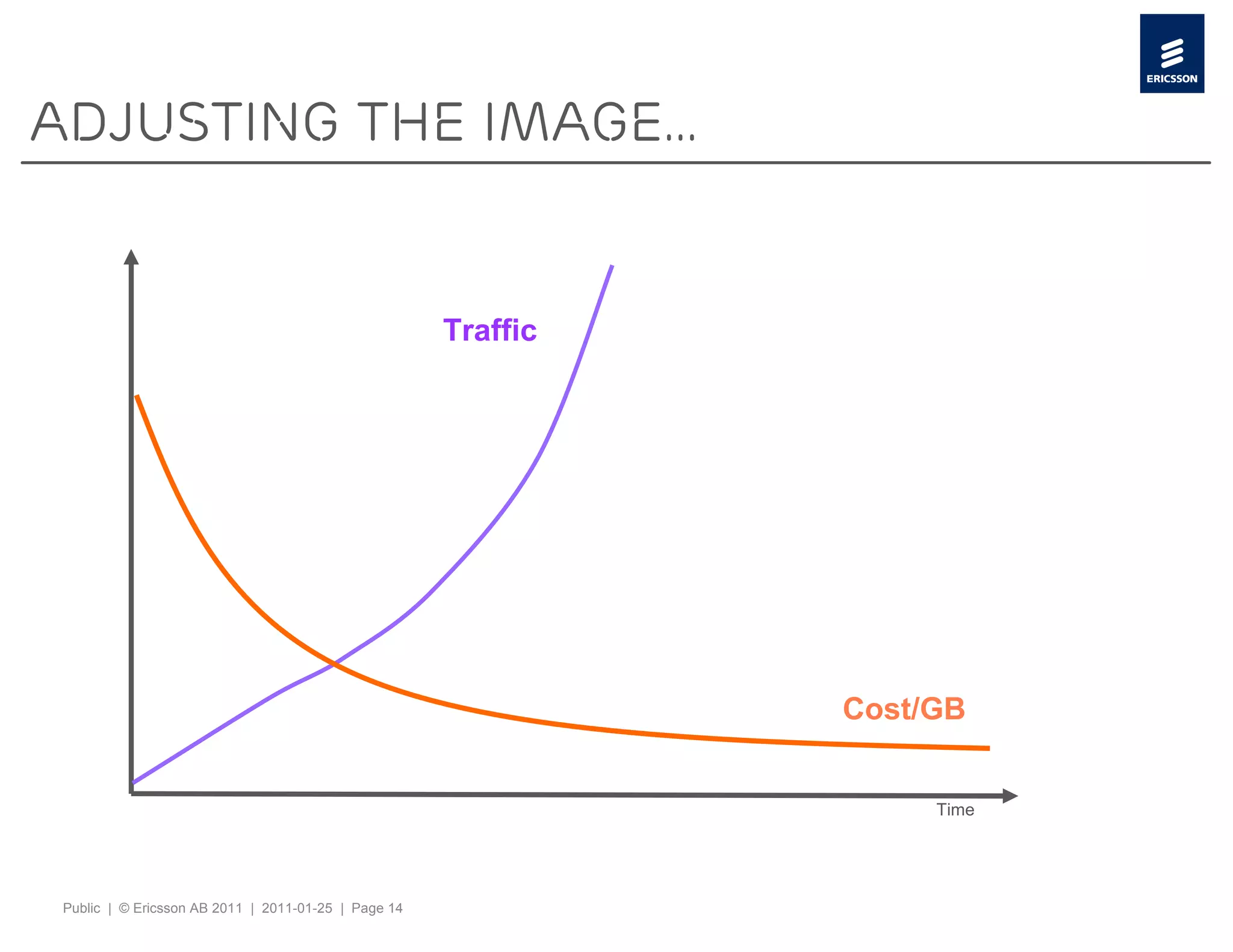 ERICSSON

ADJUSTING THE IMAGE…

Traffic

Cost/GB

Time

Public | © Ericsson AB 2011 | 2011-01-25 | Page 14